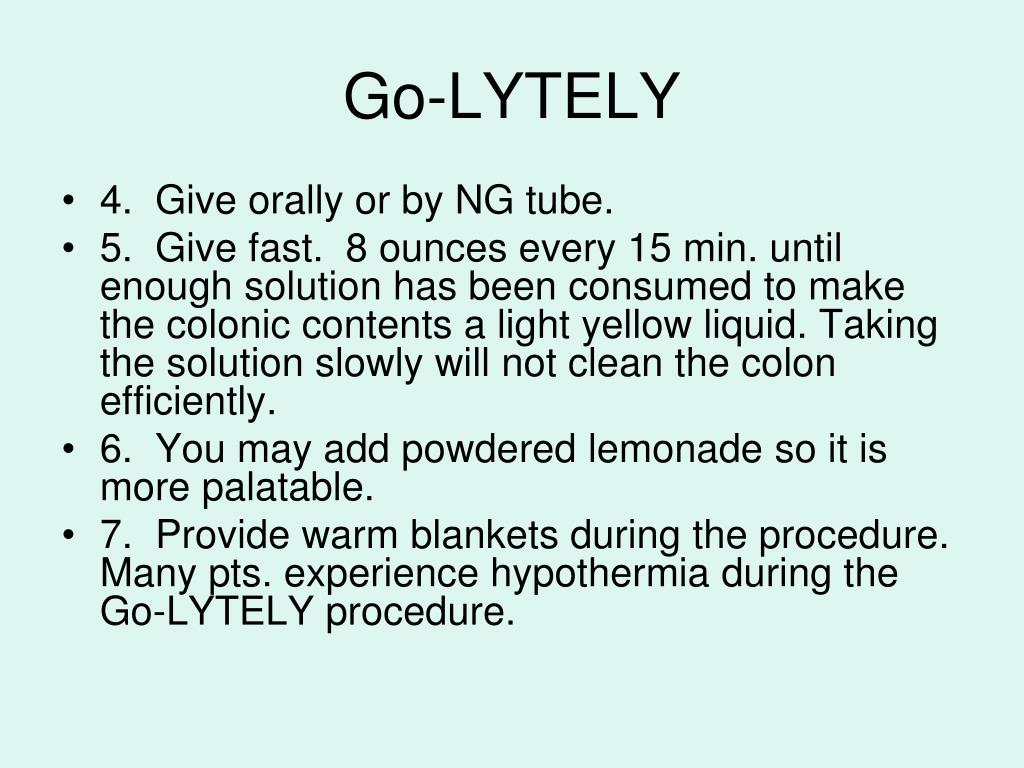 Go-LYTELY

• 4. Give orally or by NG tube.
• 5. Give fast. 8 ounces every 15 min. until enough solution has been consumed to make the colonic contents a light yellow liquid. Taking the solution slowly will not clean the colon efficiently.
• 6. You may add powdered lemonade so it is more palatable.
• 7. Provide warm blankets during the procedure. Many pts. experience hypothermia during the Go-LYTELY procedure.